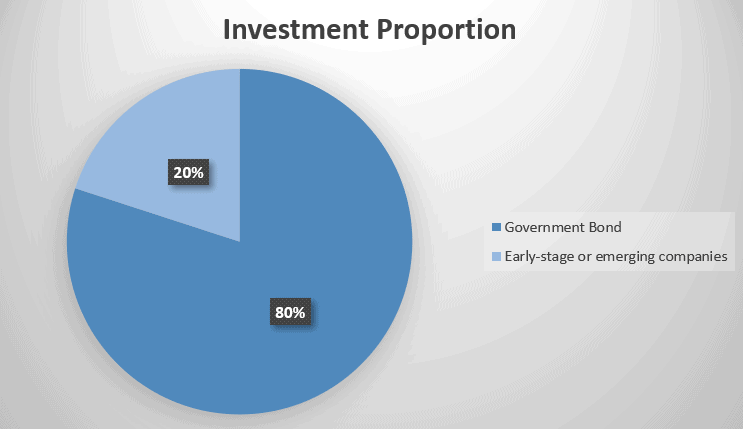 Investment Proportion

20%

80%

Government Bond

Early-stage or emerging companies